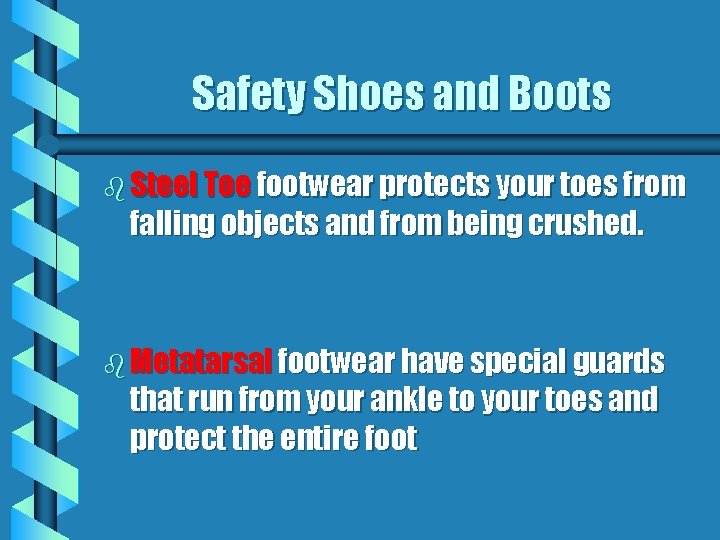 Safety Shoes and Boots

Steel Toe footwear protects your toes from falling objects and from being crushed.

Metatarsal footwear have special guards that run from your ankle to your toes and protect the entire foot